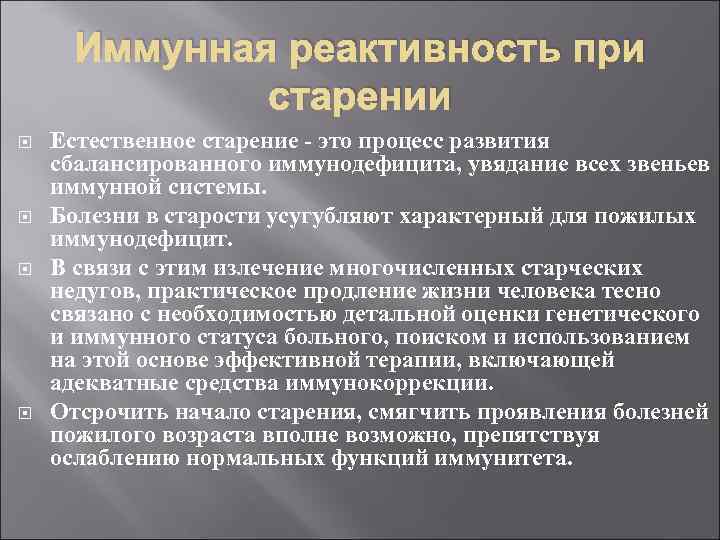 Иммунная реактивность при старении

Естественное старение - это процесс развития сбалансированного иммунодефицита, увядание всех звеньев иммунной системы.

Болезни в старости усугубляют характерный для пожилых иммунодефицит.

В связи с этим излечение многочисленных старческих недугов, практическое продление жизни человека тесно связано с необходимостью детальной оценки генетического и иммунного статуса больного, поиском и использованием на этой основе эффективной терапии, включающей адекватные средства иммунокоррекции.

Отсрочить начало старения, смягчить проявления болезней пожилого возраста вполне возможно, препятствуя ослаблению нормальных функций иммунитета.